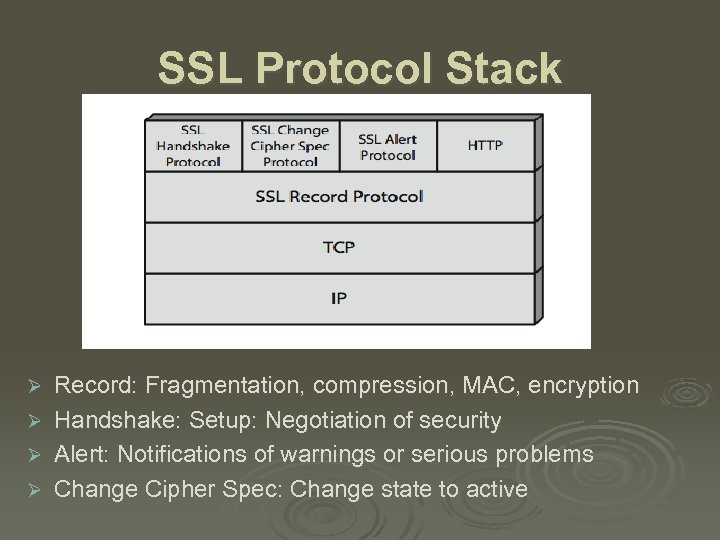 SSL Protocol Stack

SSL Handshake Protocol

SSL Change Cipher Spec Protocol

SSL Alert Protocol

HTTP

SSL Record Protocol

TCP

IP

➢ Record: Fragmentation, compression, MAC, encryption
➢ Handshake: Setup: Negotiation of security
➢ Alert: Notifications of warnings or serious problems
➢ Change Cipher Spec: Change state to active